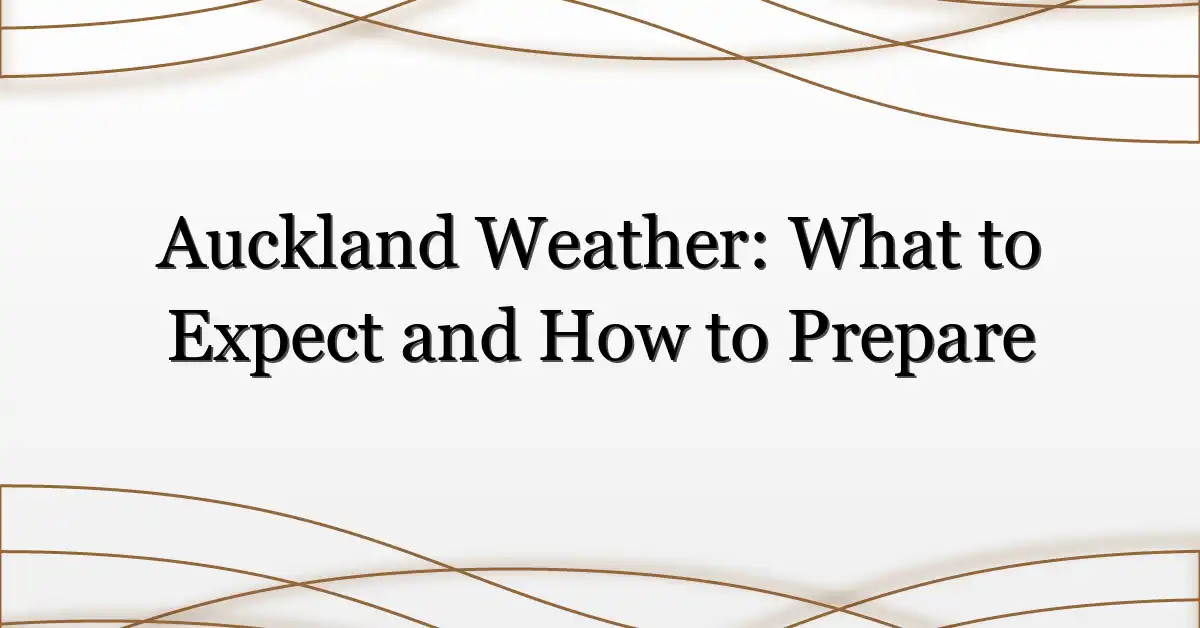 Auckland Weather: What to Expect and How to Prepare